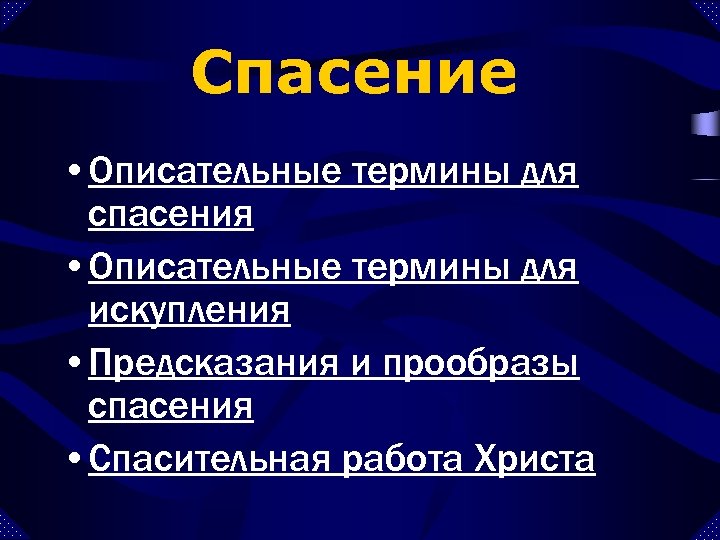 Спасение

• Описательные термины для спасения
• Описательные термины для искупления
• Предсказания и прообразы спасения
• Спасительная работа Христа